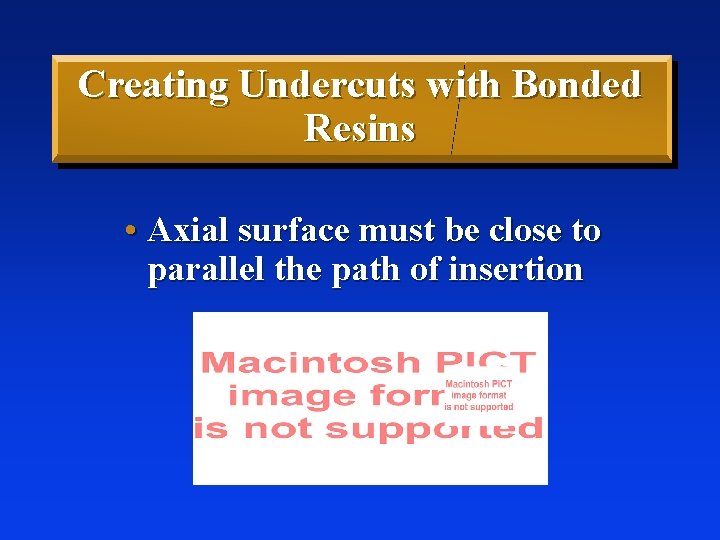 Creating Undercuts with Bonded Resins

• Axial surface must be close to parallel the path of insertion

Macintosh PICT image format is not supported

Macintosh PICT image format is not supported